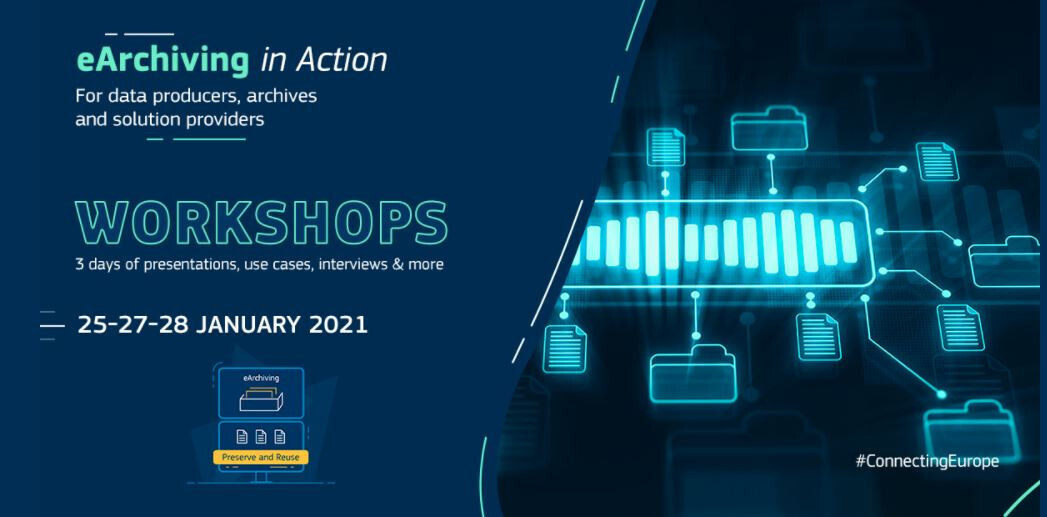 eArchiving in Action
For data producers, archives and solution providers

WORKSHOPS
3 days of presentations, use cases, interviews & more

25-27-28 JANUARY 2021

eArchiving
Preserve and Reuse

#ConnectingEurope